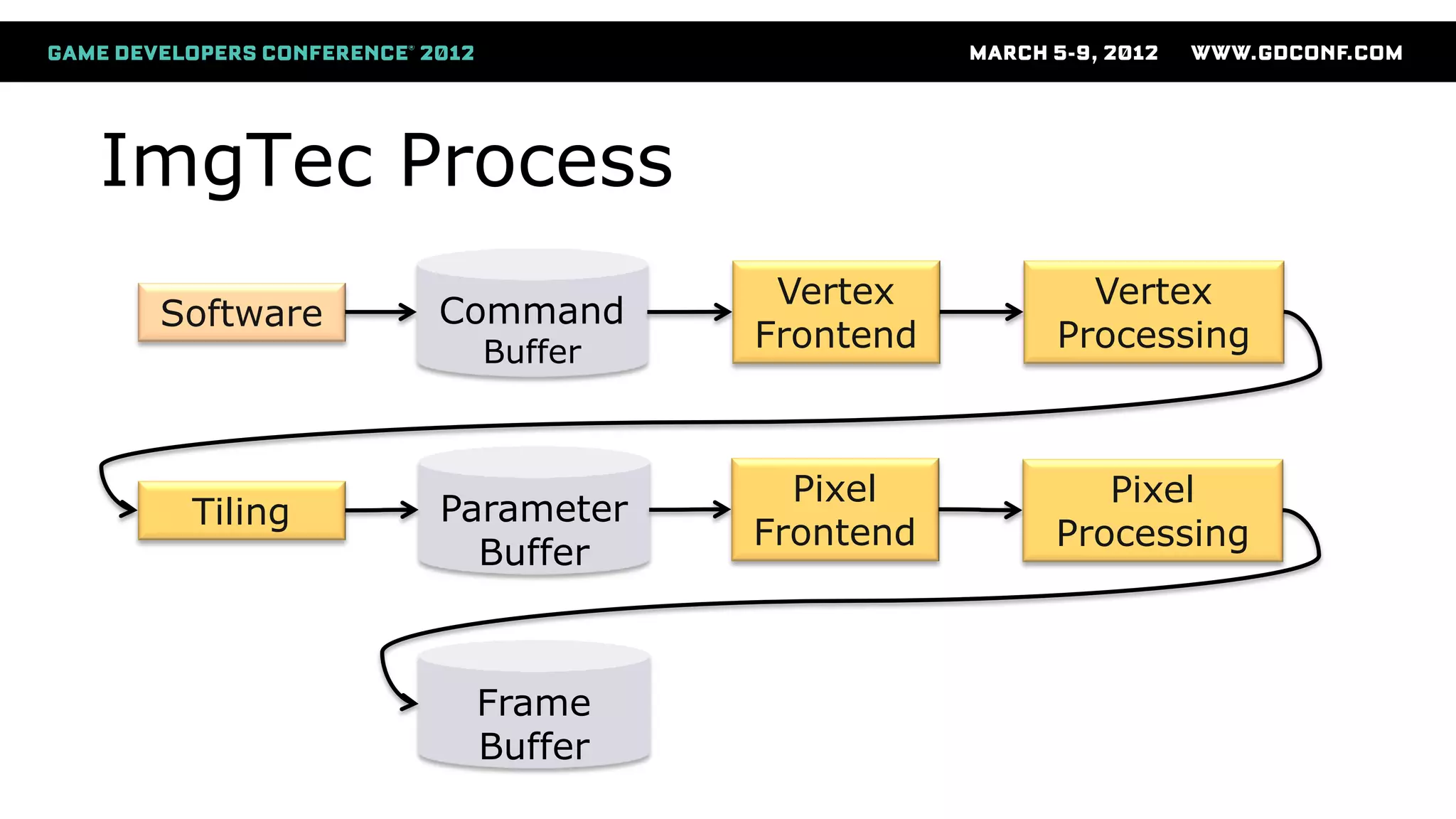 GAME DEVELOPERS CONFERENCE® 2012

MARCH 5-9, 2012 WWW.GDCONF.COM

ImgTec Process

Software

Command Buffer

Vertex Frontend

Vertex Processing

Tiling

Parameter Buffer

Pixel Frontend

Pixel Processing

Frame Buffer